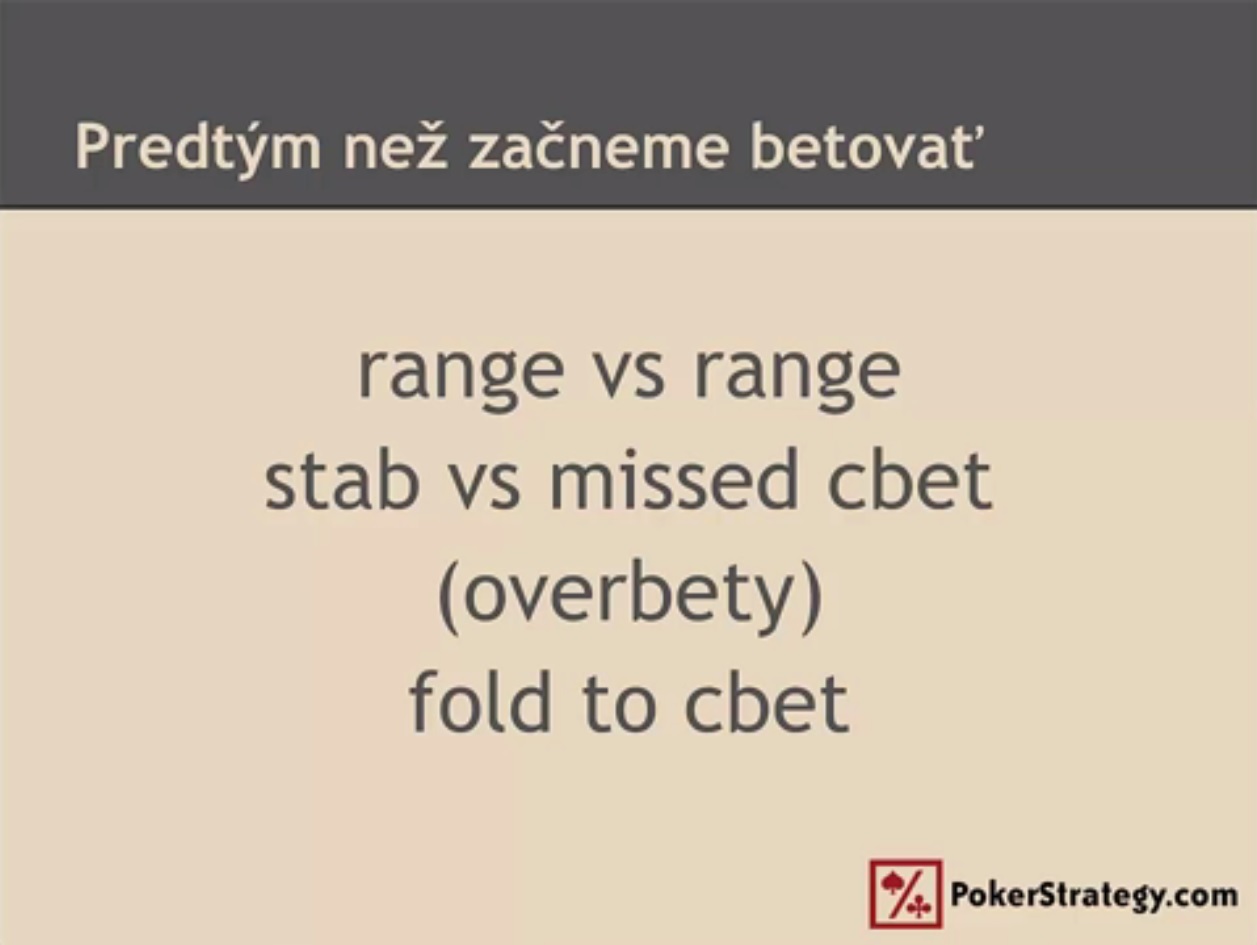 Predtým než začneme betovať

range vs range
stab vs missed cbet
(overbety)
fold to cbet

PokerStrategy.com